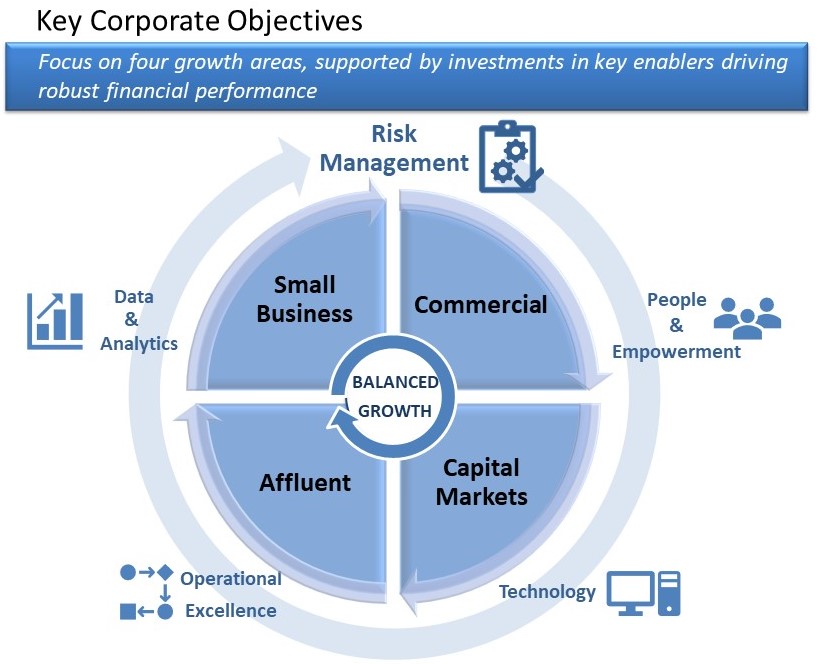 Key Corporate Objectives

Focus on four growth areas, supported by investments in key enablers driving robust financial performance

Risk Management

Data & Analytics

Small Business

Commercial

People & Empowerment

BALANCED GROWTH

Affluent

Capital Markets

Operational Excellence

Technology